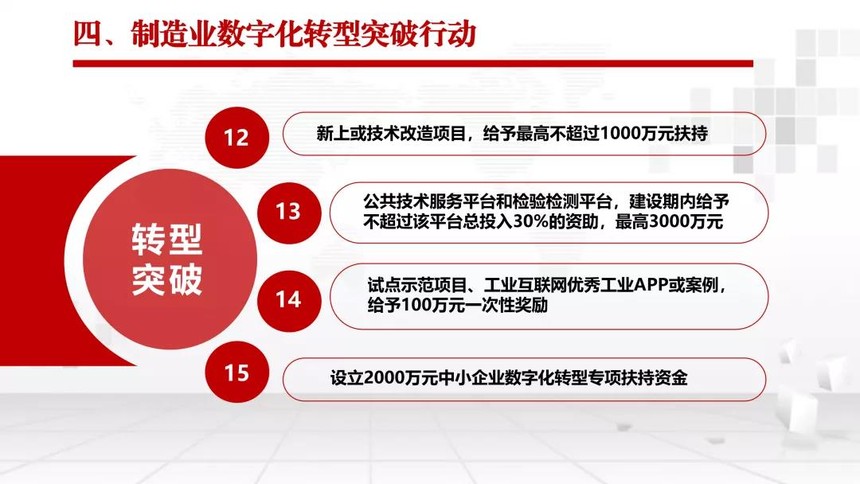 四、制造业数字化转型突破行动

转型突破

12

新上或技术改造项目，给予最高不超过1000万元扶持

13

公共技术服务平台和检验检测平台，建设期内给予不超过该平台总投入30%的资助，最高3000万元

14

试点示范项目、工业互联网优秀工业APP或案例，给予100万元一次性奖励

15

设立2000万元中小企业数字化转型专项扶持资金